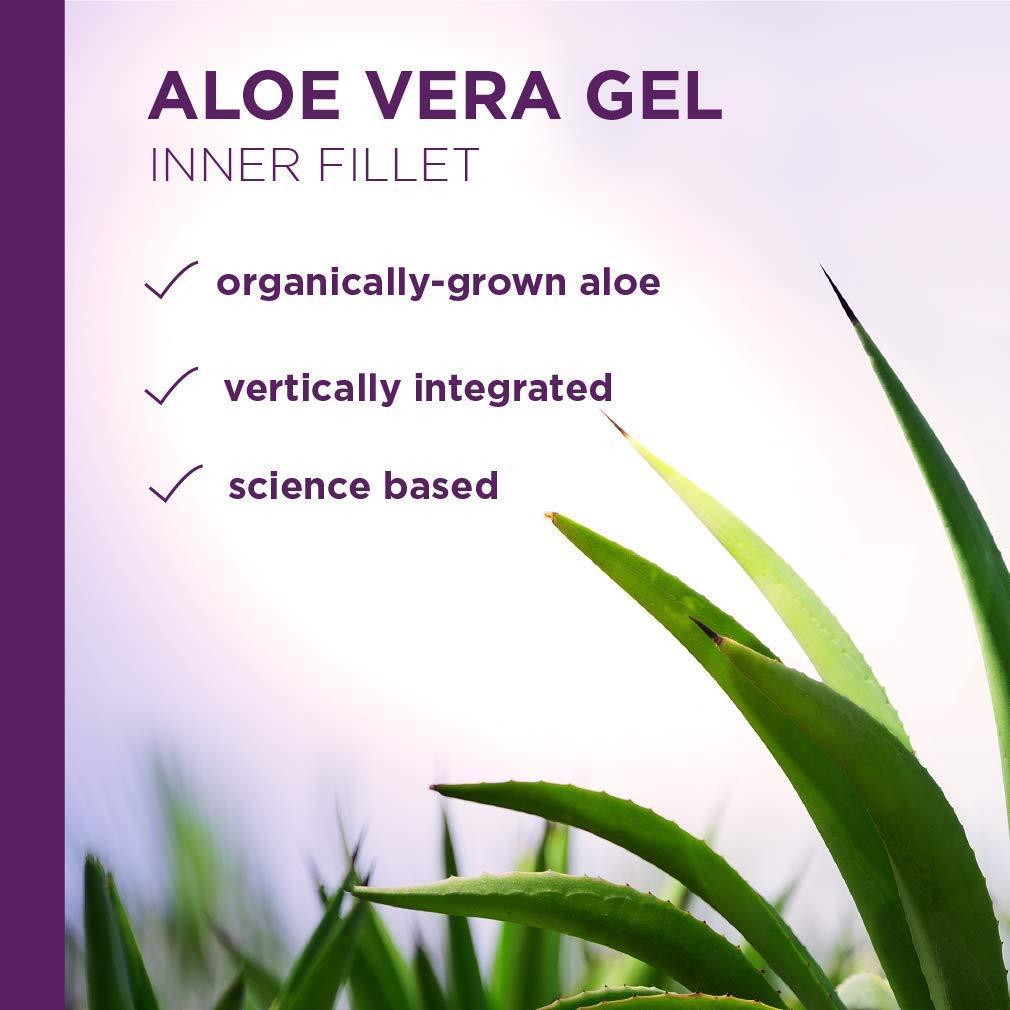 ALOE VERA GEL
INNER FILLET

✓ organically-grown aloe

✓ vertically integrated

✓ science based